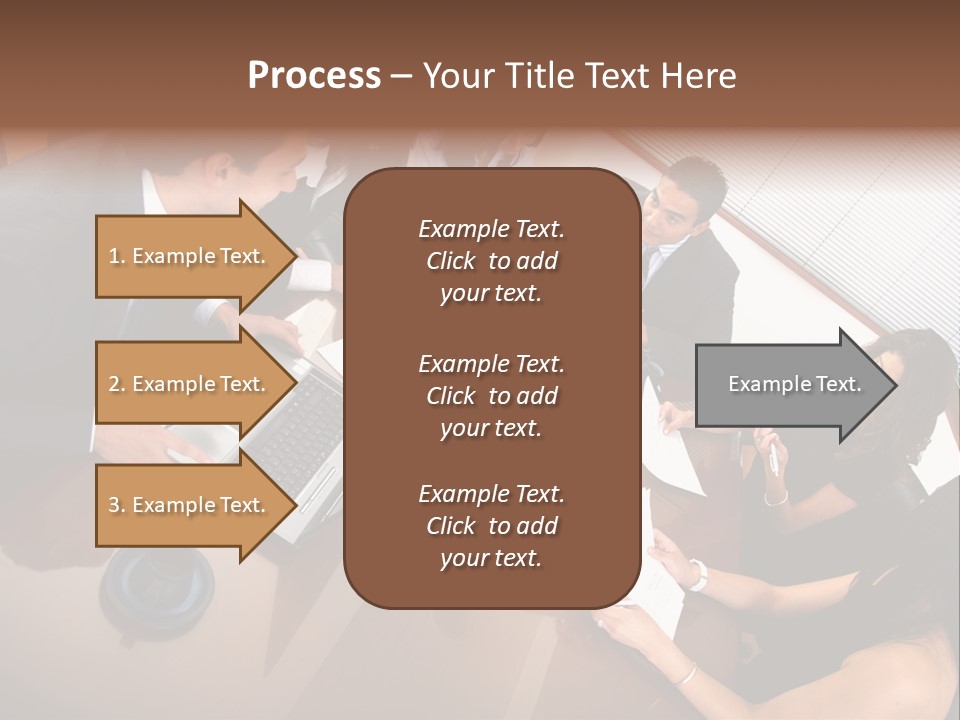 Process – Your Title Text Here

1. Example Text.

2. Example Text.

3. Example Text.

Example Text. Click to add your text.

Example Text. Click to add your text.

Example Text. Click to add your text.

Example Text.